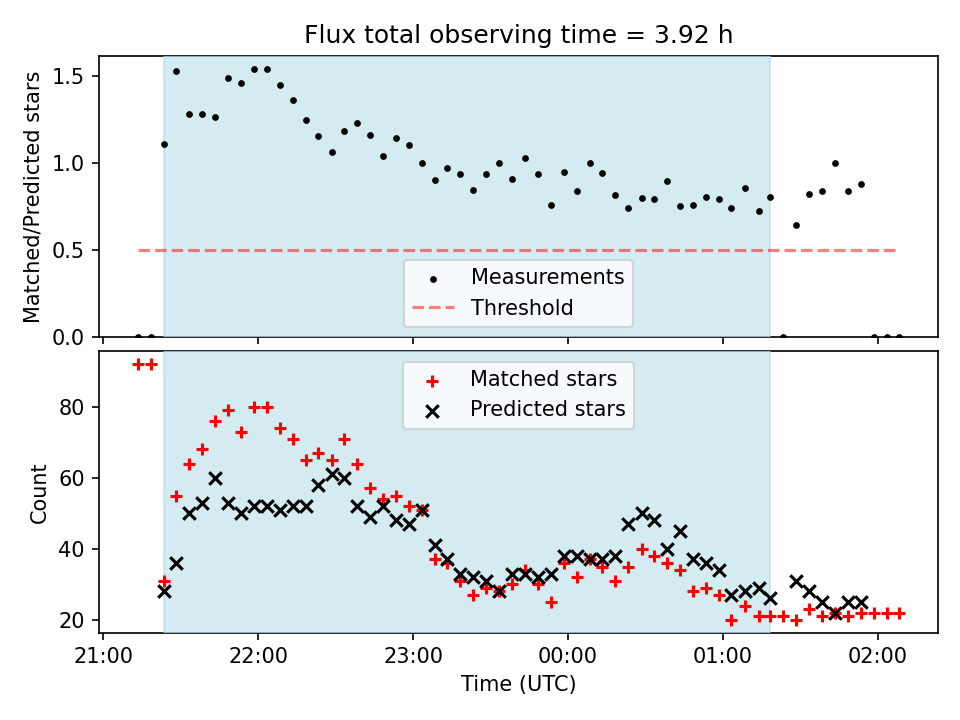 Flux total observing time = 3.92 h

Matched/Predicted stars

1.5
1.0
0.5
0.0

Measurements
Threshold

Matched stars
Predicted stars

Count

80
60
40
20

21:00 22:00 23:00 00:00 01:00 02:00

Time (UTC)